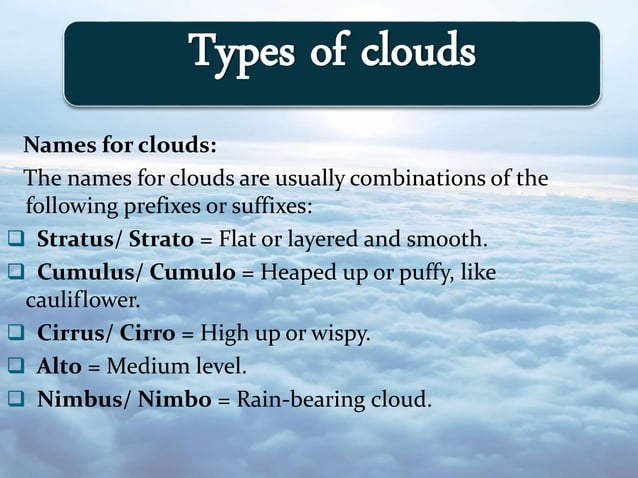 Types of clouds

Names for clouds:

The names for clouds are usually combinations of the following prefixes or suffixes:

❑ Stratus/ Strato = Flat or layered and smooth.

❑ Cumulus/ Cumulo = Heaped up or puffy, like cauliflower.

❑ Cirrus/ Cirro = High up or wispy.

❑ Alto = Medium level.

❑ Nimbus/ Nimbo = Rain-bearing cloud.